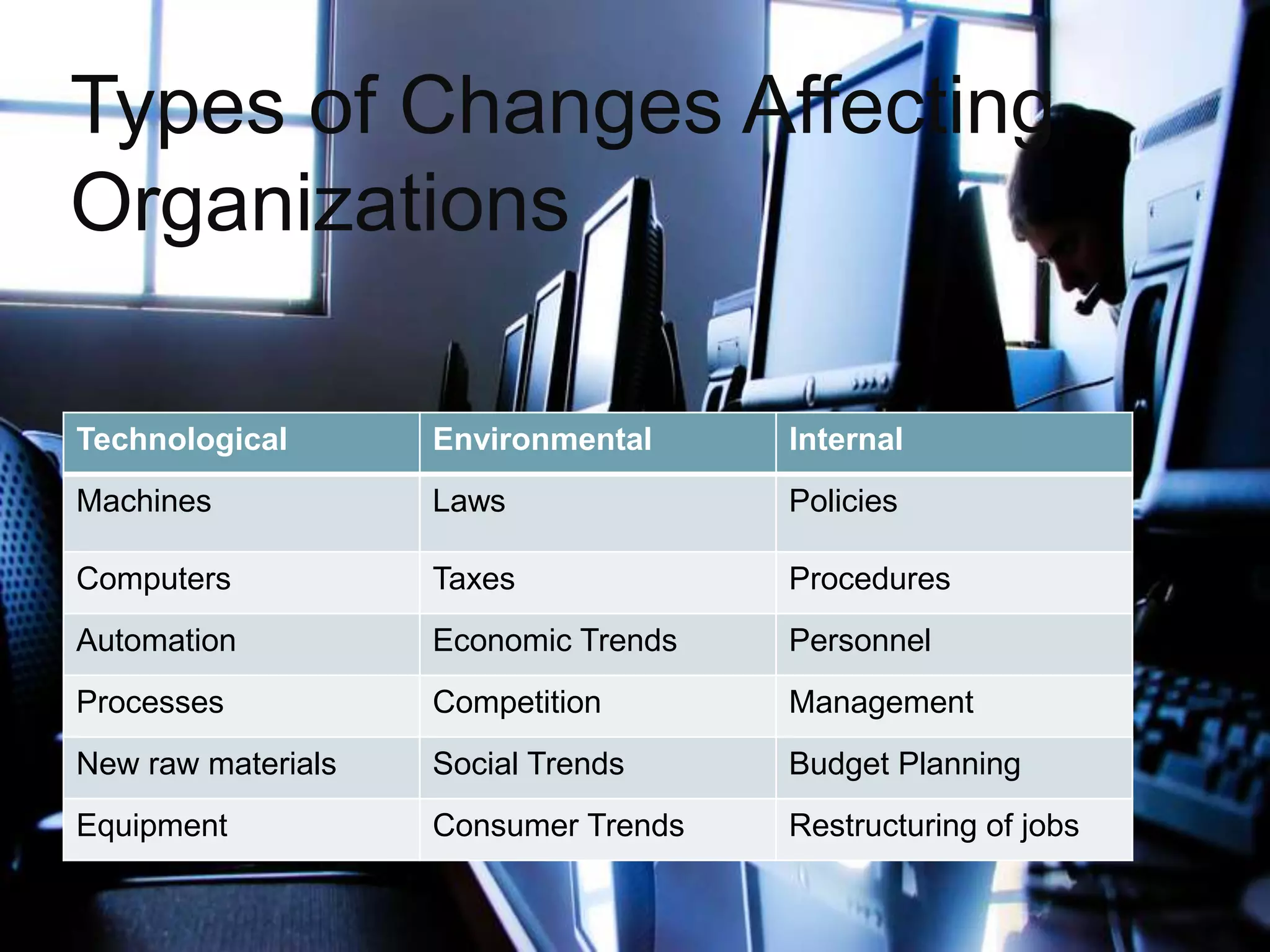 Types of Changes Affecting Organizations

| Technological | Environmental | Internal |
|---|---|---|
| Machines | Laws | Policies |
| Computers | Taxes | Procedures |
| Automation | Economic Trends | Personnel |
| Processes | Competition | Management |
| New raw materials | Social Trends | Budget Planning |
| Equipment | Consumer Trends | Restructuring of jobs |